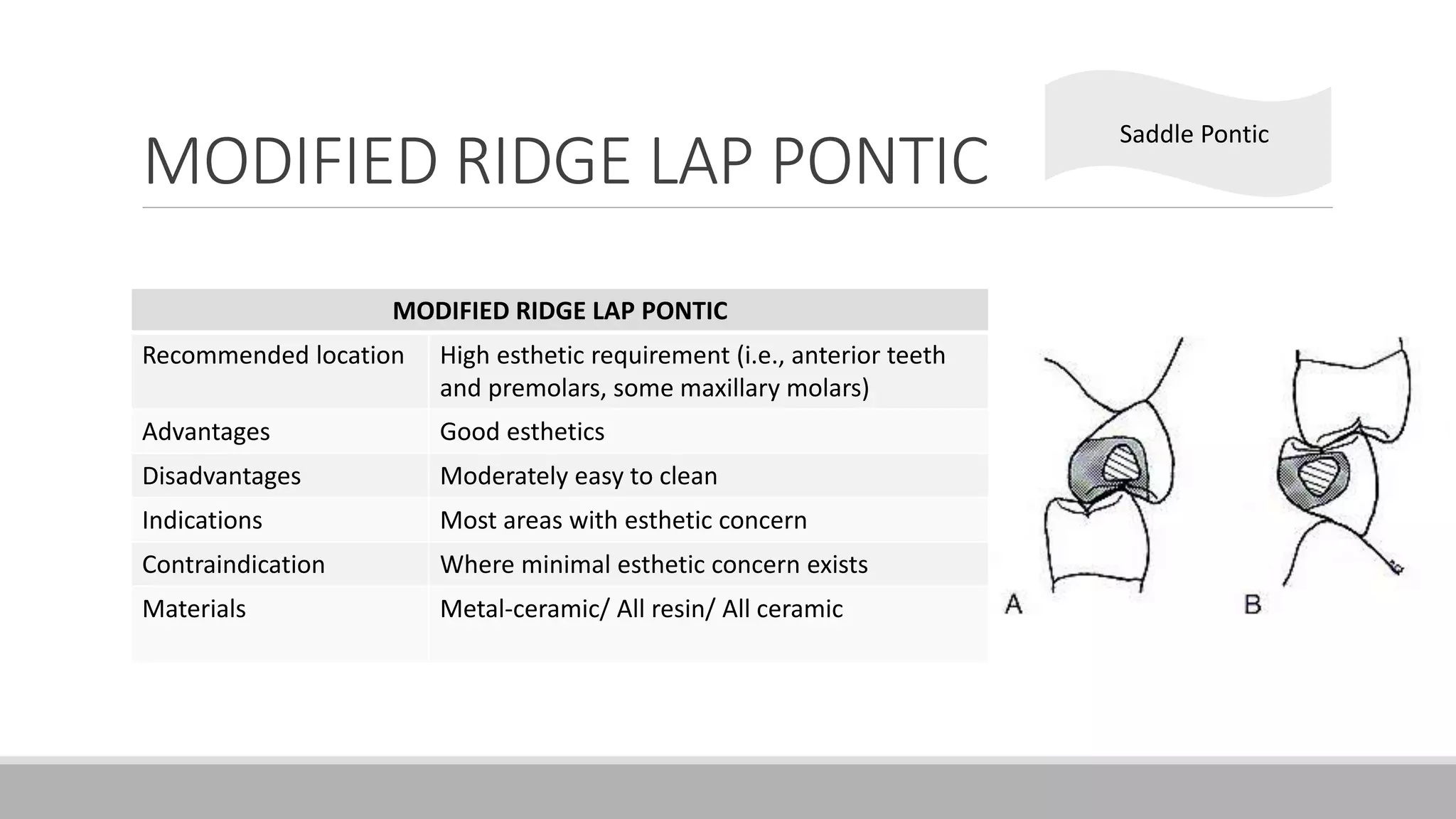 MODIFIED RIDGE LAP PONTIC

Saddle Pontic

| MODIFIED RIDGE LAP PONTIC | |
|---|---|
| Recommended location | High esthetic requirement (i.e., anterior teeth and premolars, some maxillary molars) |
| Advantages | Good esthetics |
| Disadvantages | Moderately easy to clean |
| Indications | Most areas with esthetic concern |
| Contraindication | Where minimal esthetic concern exists |
| Materials | Metal-ceramic/ All resin/ All ceramic |

A

B